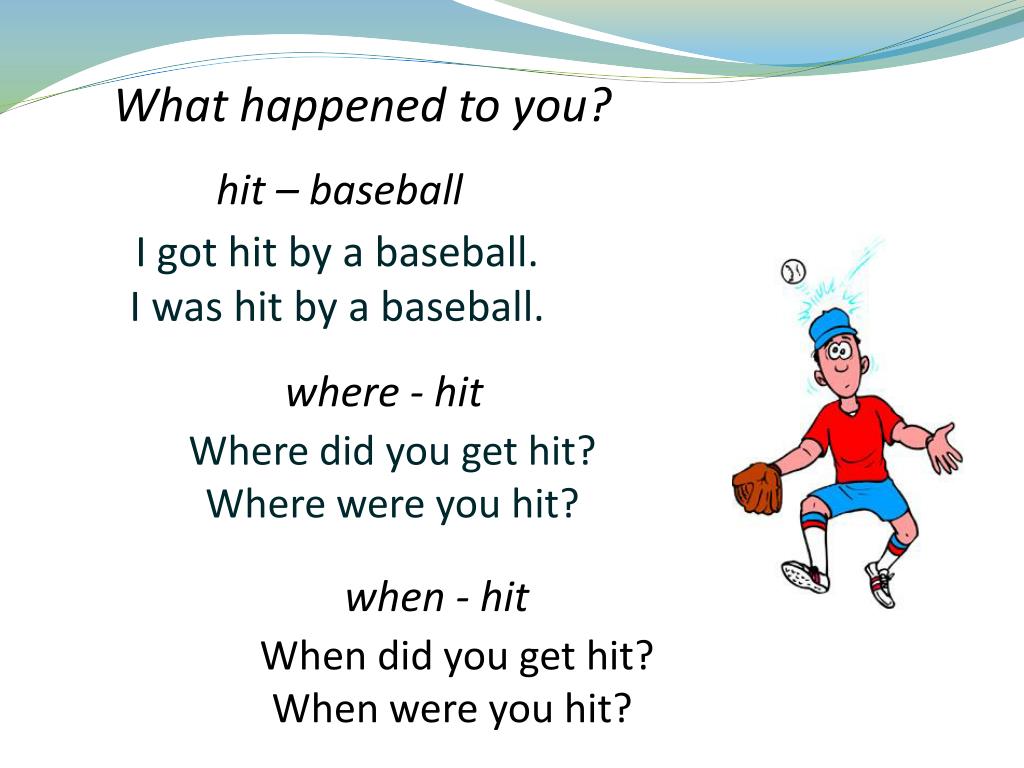 What happened to you?

hit – baseball

I got hit by a baseball.
I was hit by a baseball.

where - hit

Where did you get hit?
Where were you hit?

when - hit

When did you get hit?
When were you hit?